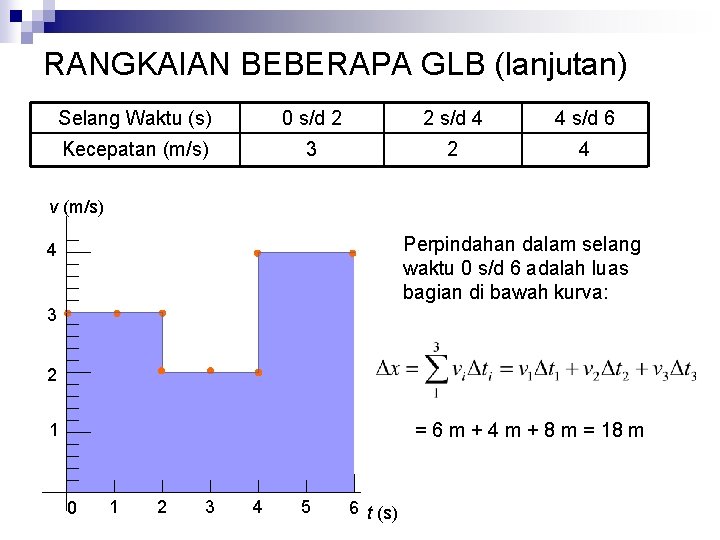 RANGKAIAN BEBERAPA GLB (lanjutan)

| Selang Waktu (s) | 0 s/d 2 | 2 s/d 4 | 4 s/d 6 |
|---|---|---|---|
| Kecepatan (m/s) | 3 | 2 | 4 |

v (m/s)

4

3

2

1

0 1 2 3 4 5 6 t (s)

Perpindahan dalam selang waktu 0 s/d 6 adalah luas bagian di bawah kurva:

$\Delta x = \sum_{1}^{3} v_i \Delta t_i = v_1 \Delta t_1 + v_2 \Delta t_2 + v_3 \Delta t_3$

= 6 m + 4 m + 8 m = 18 m